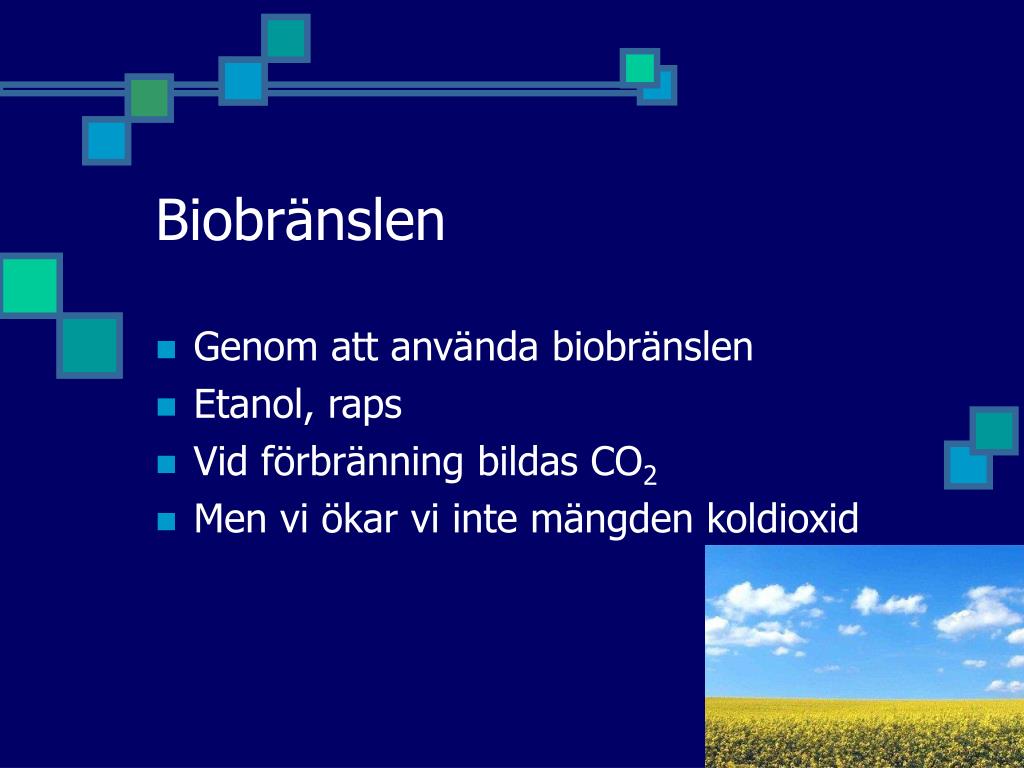 Biobränslen

- Genom att använda biobränslen
- Etanol, raps
- Vid förbränning bildas $CO_2$
- Men vi ökar vi inte mängden koldioxid